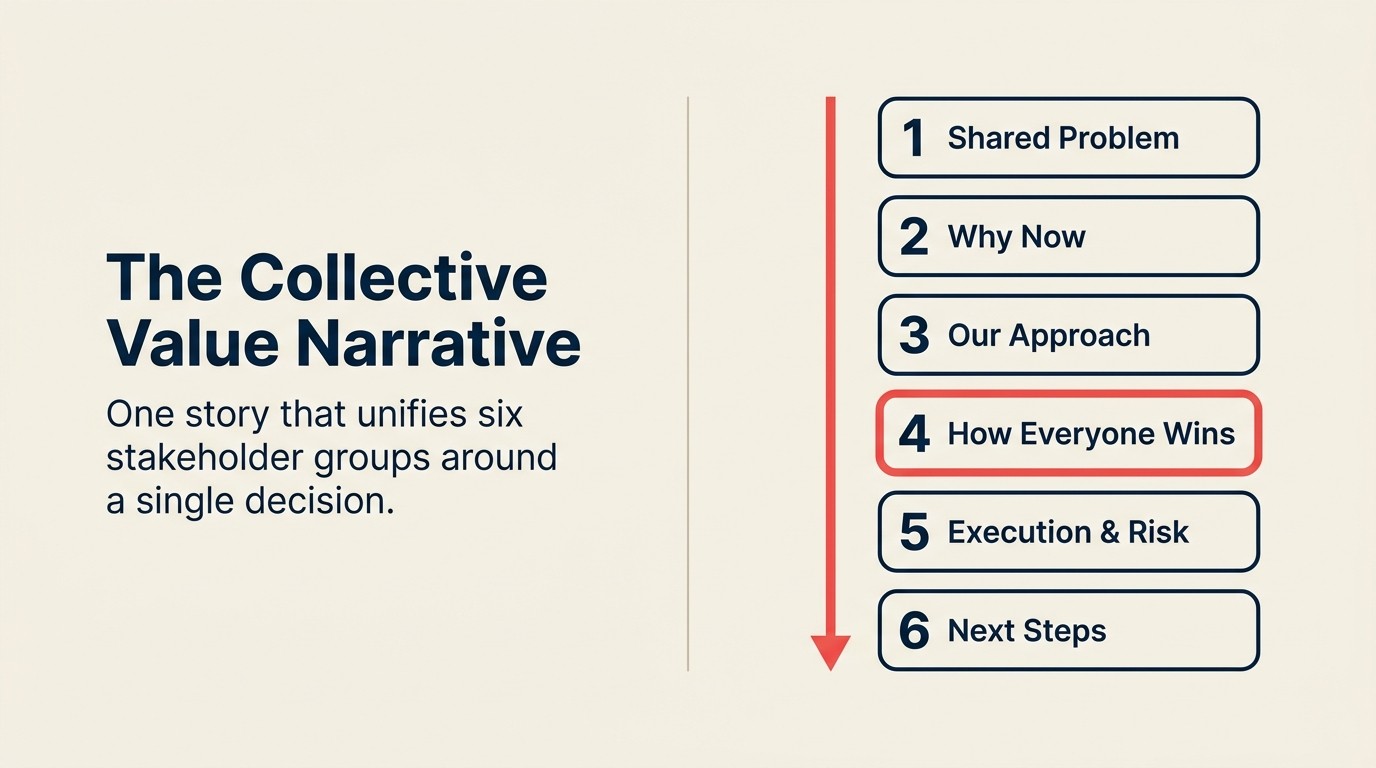 The Collective Value Narrative

One story that unifies six stakeholder groups around a single decision.

1 Shared Problem

2 Why Now

3 Our Approach

4 How Everyone Wins

5 Execution & Risk

6 Next Steps